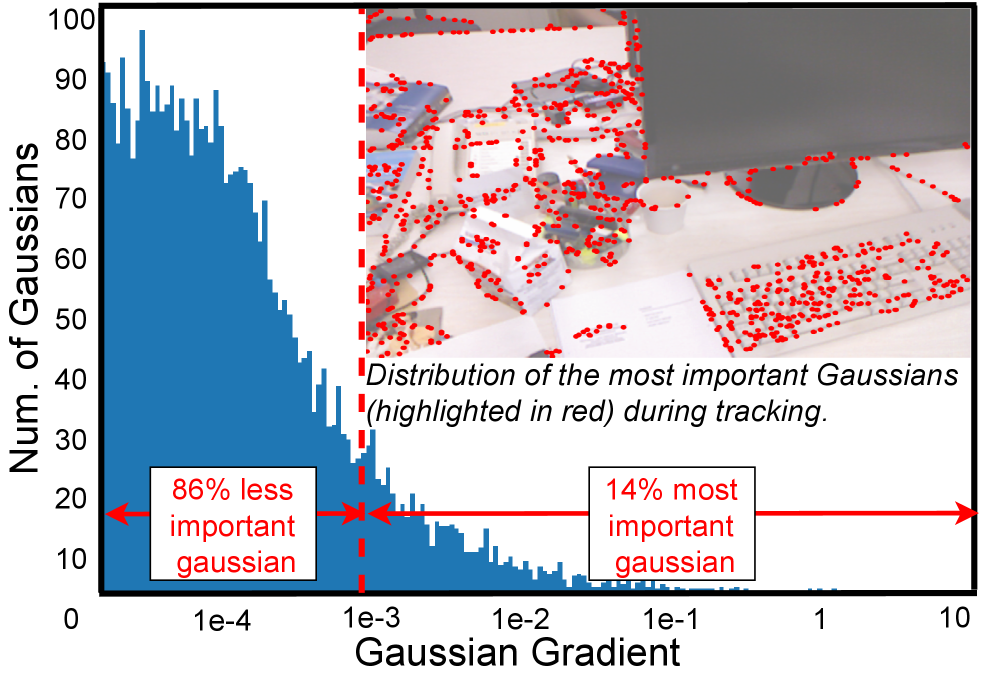 Num. of Gaussians

100
90
80
70
60
50
40
30
20
10

Distribution of the most important Gaussians (highlighted in red) during tracking.

86% less important gaussian

14% most important gaussian

0
1e-4
1e-3
1e-2
1e-1
1
10

Gaussian Gradient